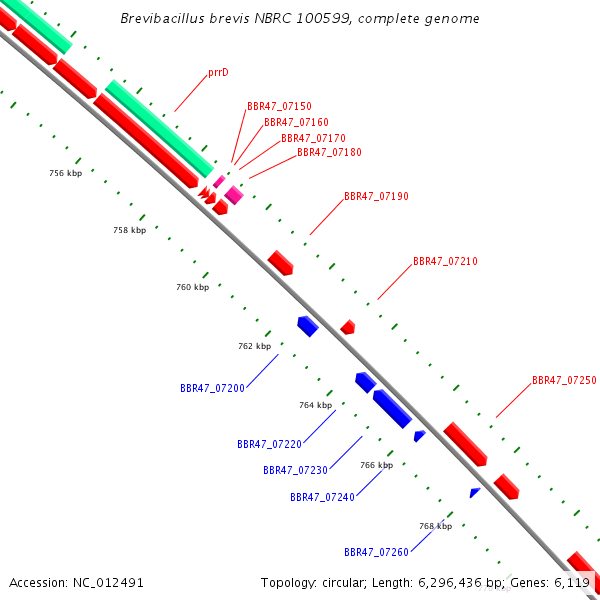 Brevibacillus brevis NBRC 100599, complete genome

prrD
BBR47_07150
BBR47_07160
BBR47_07170
BBR47_07180
756 kbp
BBR47_07190
758 kbp
BBR47_07210
760 kbp
762 kbp
BBR47_07200
BBR47_07250
764 kbp
BBR47_07220
BBR47_07230
766 kbp
BBR47_07240
768 kbp
BBR47_07260

Accession: NC_012491
Topology: circular; Length: 6,296,436 bp; Genes: 6,119